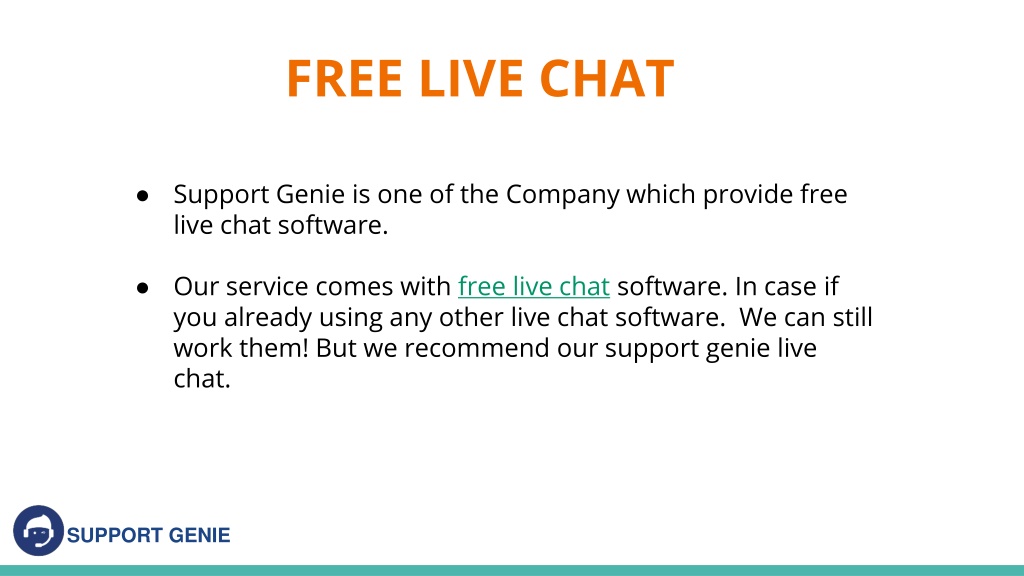 FREE LIVE CHAT

● Support Genie is one of the Company which provide free live chat software.

● Our service comes with free live chat software. In case if you already using any other live chat software. We can still work them! But we recommend our support genie live chat.

SUPPORT GENIE